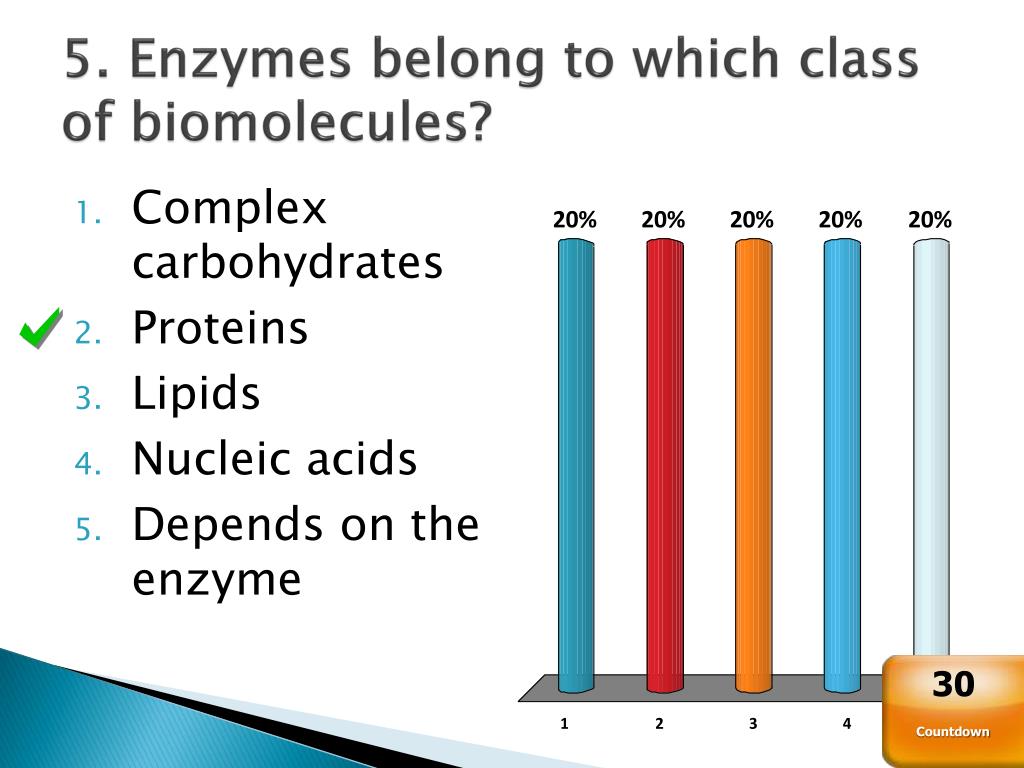 5. Enzymes belong to which class of biomolecules?

1. Complex carbohydrates
2. Proteins
3. Lipids
4. Nucleic acids
5. Depends on the enzyme

20% 20% 20% 20% 20%

1 2 3 4

30
Countdown